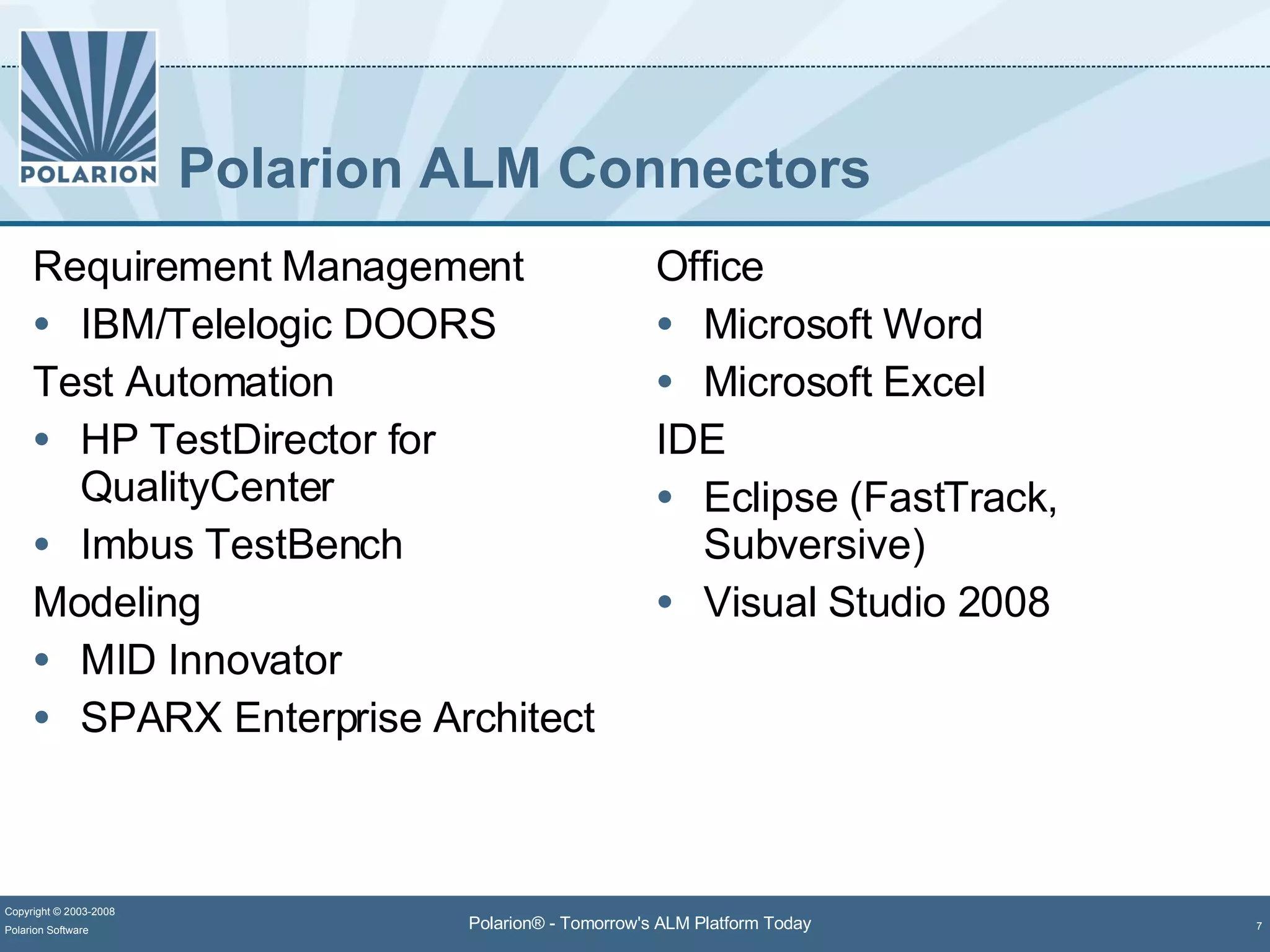 POLARION

Polarion ALM Connectors

Requirement Management
• IBM/Telelogic DOORS
Test Automation
• HP TestDirector for QualityCenter
• Imbus TestBench
Modeling
• MID Innovator
• SPARX Enterprise Architect

Office
• Microsoft Word
• Microsoft Excel
IDE
• Eclipse (FastTrack, Subversive)
• Visual Studio 2008

Copyright © 2003-2008
Polarion Software

Polarion® - Tomorrow's ALM Platform Today

7